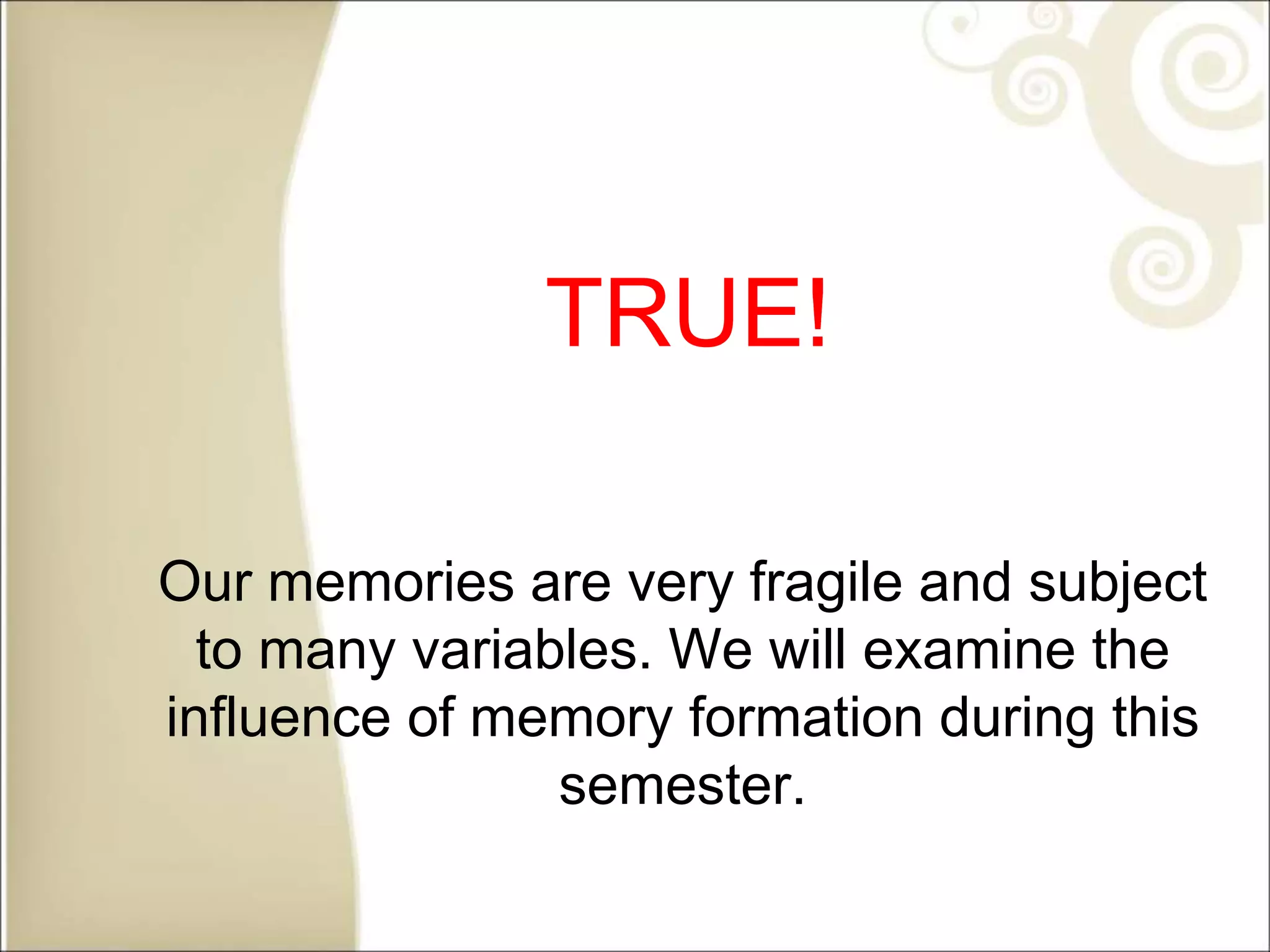 TRUE!

Our memories are very fragile and subject to many variables. We will examine the influence of memory formation during this semester.